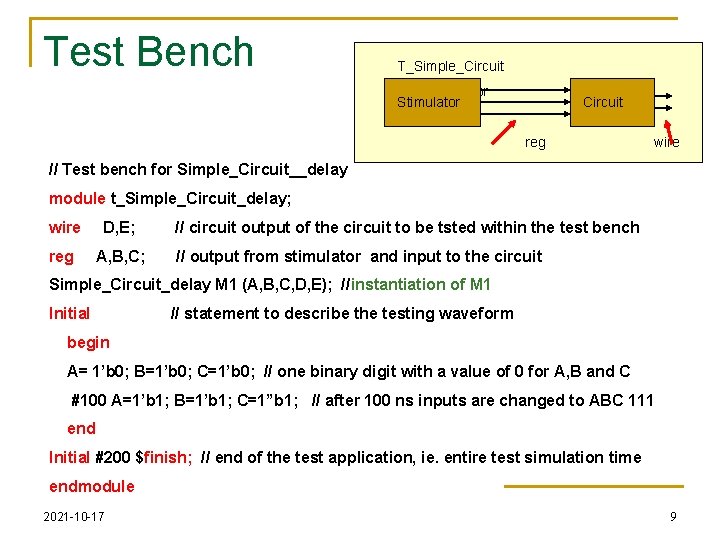 Test Bench

T_Simple_Circuit

Stimulator

Circuit

reg

wire

// Test bench for Simple_Circuit__delay

module t_Simple_Circuit_delay;

wire D,E; // circuit output of the circuit to be tsted within the test bench

reg A,B,C; // output from stimulator and input to the circuit

Simple_Circuit_delay M1 (A,B,C,D,E); //instantiation of M1

Initial // statement to describe the testing waveform

begin

A= 1'b0; B=1'b0; C=1'b0; // one binary digit with a value of 0 for A,B and C

#100 A=1'b1; B=1'b1; C=1"b1; // after 100 ns inputs are changed to ABC 111

end

Initial #200 $finish; // end of the test application, ie. entire test simulation time

endmodule

2021-10-17

9